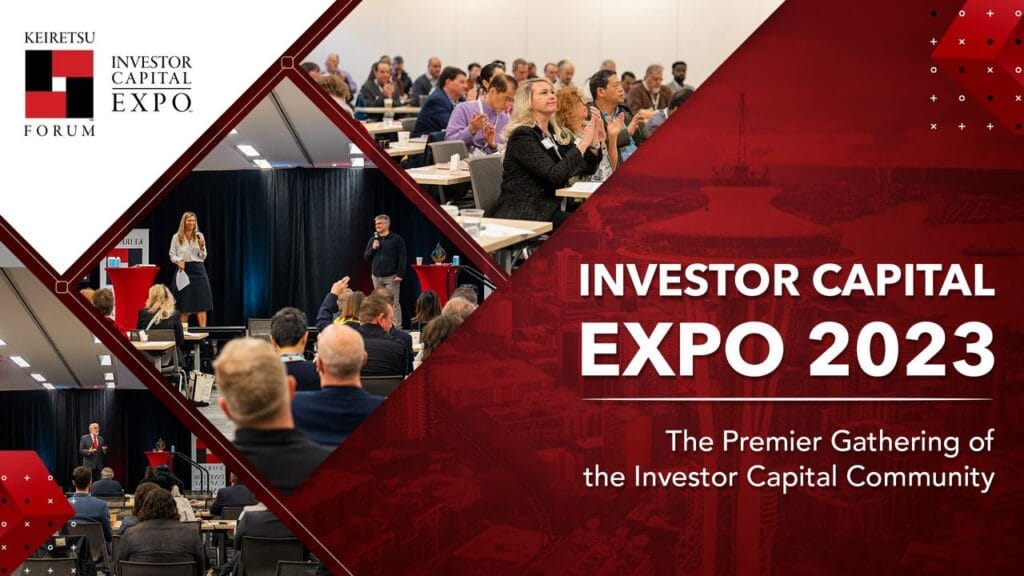 KEIRETSU
FORUM

INVESTOR
CAPITAL
EXPO

INVESTOR CAPITAL
EXPO 2023

The Premier Gathering of
the Investor Capital Community